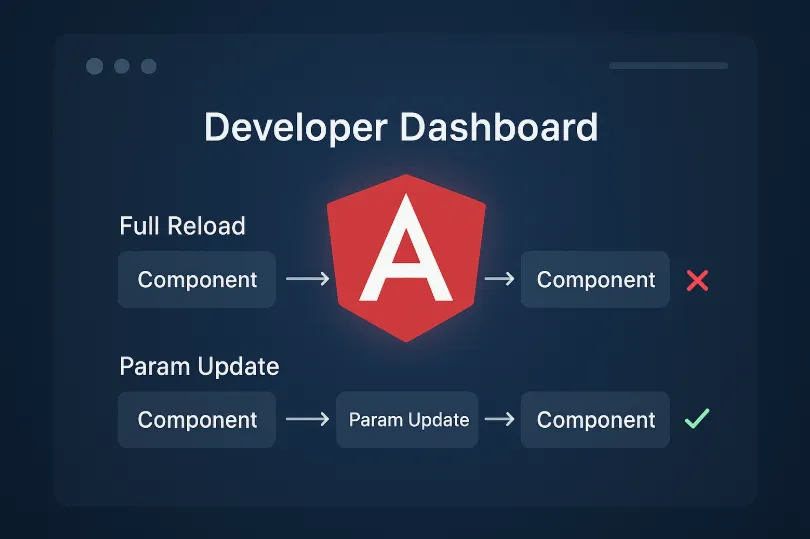 Developer Dashboard

Full Reload

Component → A → Component ✕

Param Update

Component → Param Update → Component ✓